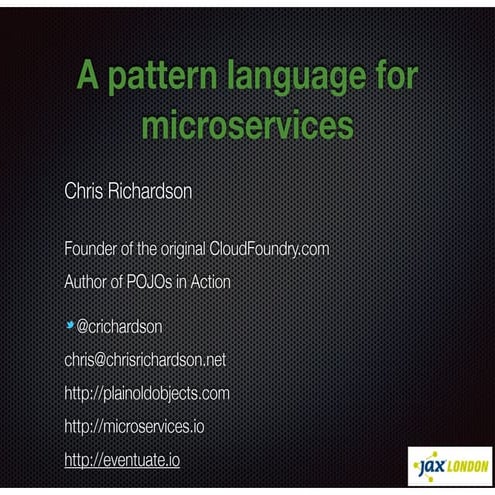 A pattern language for microservices

Chris Richardson

Founder of the original CloudFoundry.com

Author of POJOs in Action

@crichardson

chris@chrisrichardson.net

http://plainoldobjects.com

http://microservices.io

http://eventuate.io

JAX LONDON